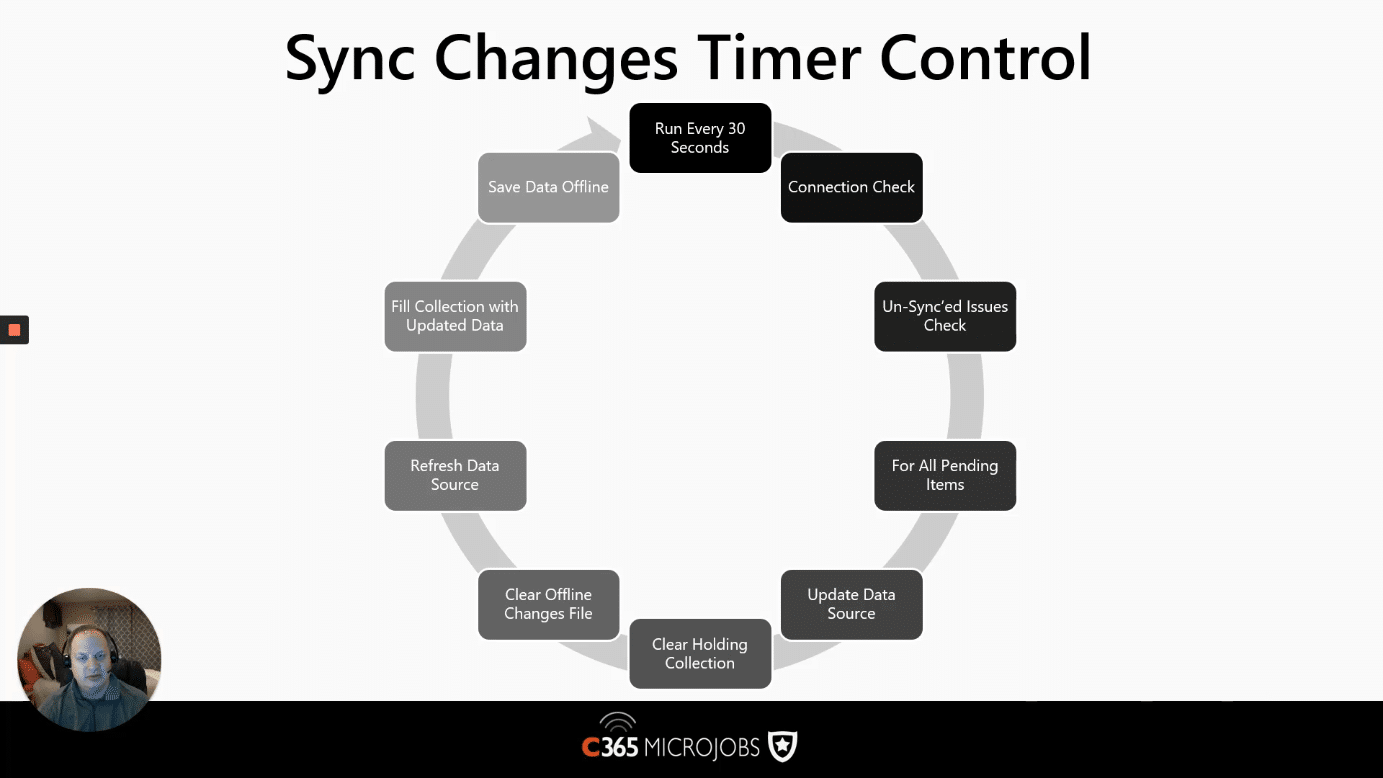 Sync Changes Timer Control

Run Every 30 Seconds

Connection Check

Un-Sync'ed Issues Check

For All Pending Items

Update Data Source

Clear Holding Collection

Clear Offline Changes File

Refresh Data Source

Fill Collection with Updated Data

Save Data Offline

C365 MICROJOBS